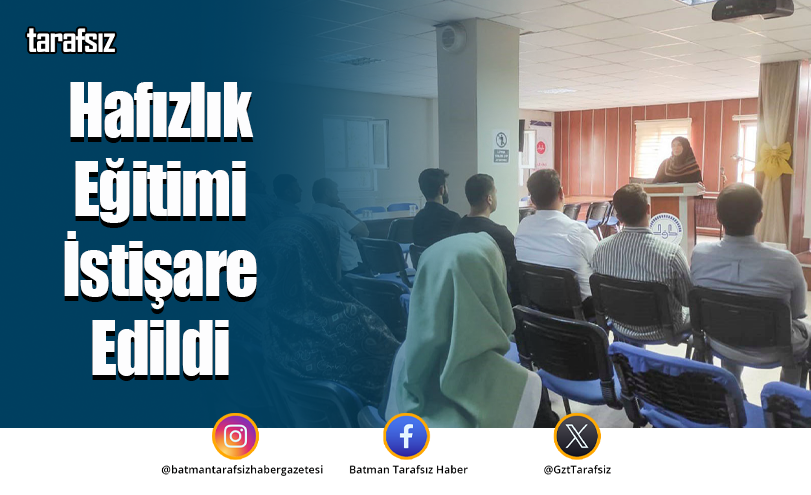 tarafsız

Hafızlık Eğitimi İstişare Edildi

@batmantarafsizhabergazetesi

Batman Tarafsız Haber

@GztTarafsiz